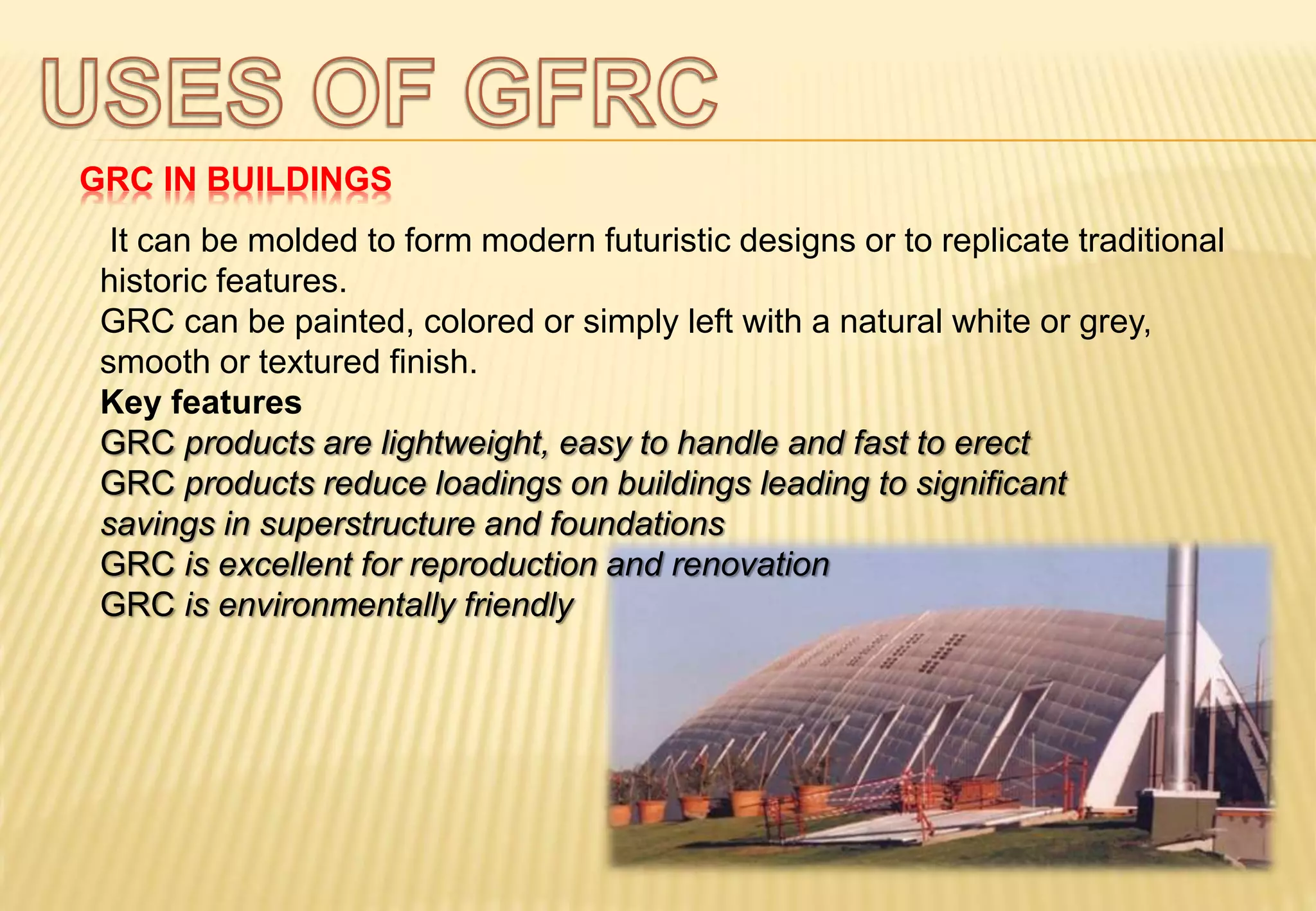 USES OF GFRC

GRC IN BUILDINGS

It can be molded to form modern futuristic designs or to replicate traditional historic features.

GRC can be painted, colored or simply left with a natural white or grey, smooth or textured finish.

Key features

GRC products are lightweight, easy to handle and fast to erect

GRC products reduce loadings on buildings leading to significant savings in superstructure and foundations

GRC is excellent for reproduction and renovation

GRC is environmentally friendly